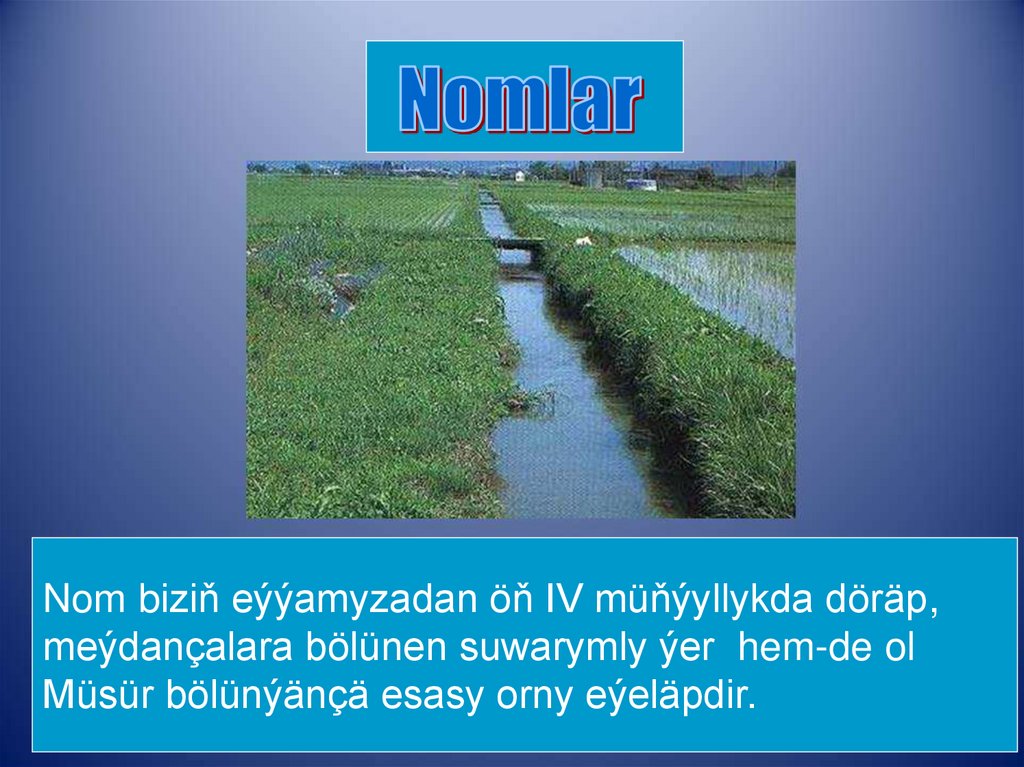 Nomlar

Nom biziň eýýamyzadan öň IV müňýyllykda döräp, meýdançalara bölünen suwarymly ýer hem-de ol Müsür bölünýänçä esasy orny eýeläpdir.